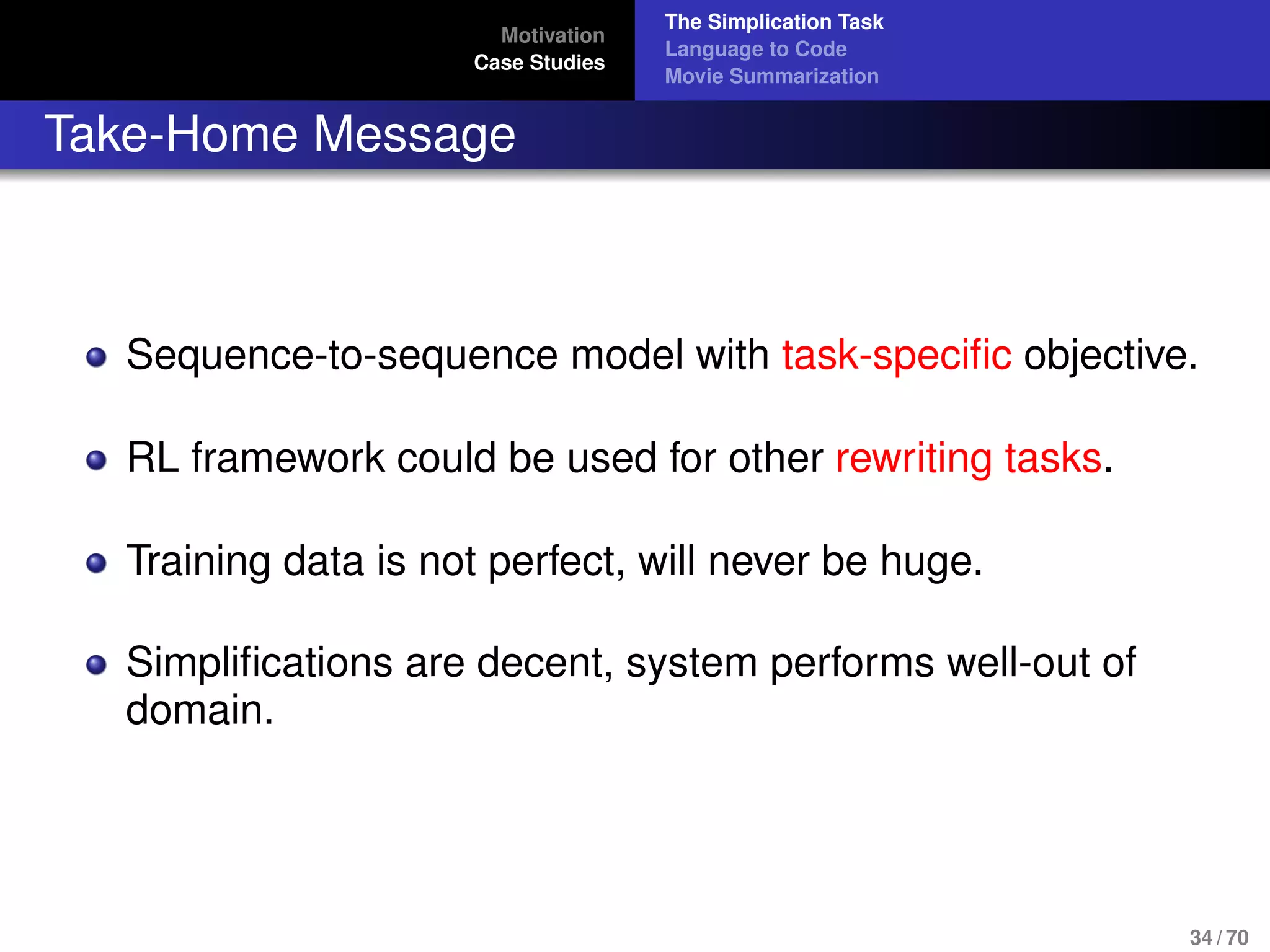 Motivation
Case Studies

The Simplication Task
Language to Code
Movie Summarization

Take-Home Message

Sequence-to-sequence model with task-specific objective.

RL framework could be used for other rewriting tasks.

Training data is not perfect, will never be huge.

Simplifications are decent, system performs well-out of domain.

34 / 70